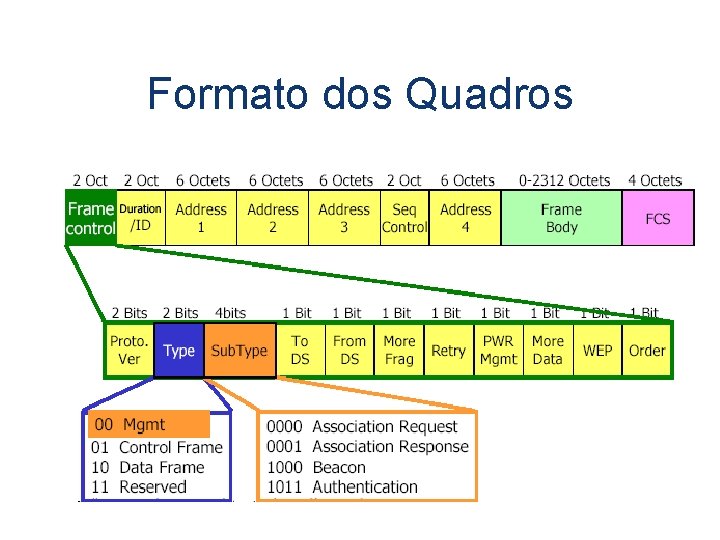 Formato dos Quadros

| 2 Oct | 2 Oct | 6 Octets | 6 Octets | 6 Octets | 2 Oct | 6 Octets | 0-2312 Octets | 4 Octets |
|---|---|---|---|---|---|---|---|---|
| Frame control | Duration /ID | Address 1 | Address 2 | Address 3 | Seq Control | Address 4 | Frame Body | FCS |

| 2 Bits | 2 Bits | 4bits | 1 Bit | 1 Bit | 1 Bit | 1 Bit | 1 Bit | 1 Bit | 1 Bit | 1 Bit |
|---|---|---|---|---|---|---|---|---|---|---|
| Proto. Ver | Type | SubType | To DS | From DS | More Frag | Retry | PWR Mgmt | More Data | WEP | Order |

00 Mgmt
01 Control Frame
10 Data Frame
11 Reserved

0000 Association Request
0001 Association Response
1000 Beacon
1011 Authentication